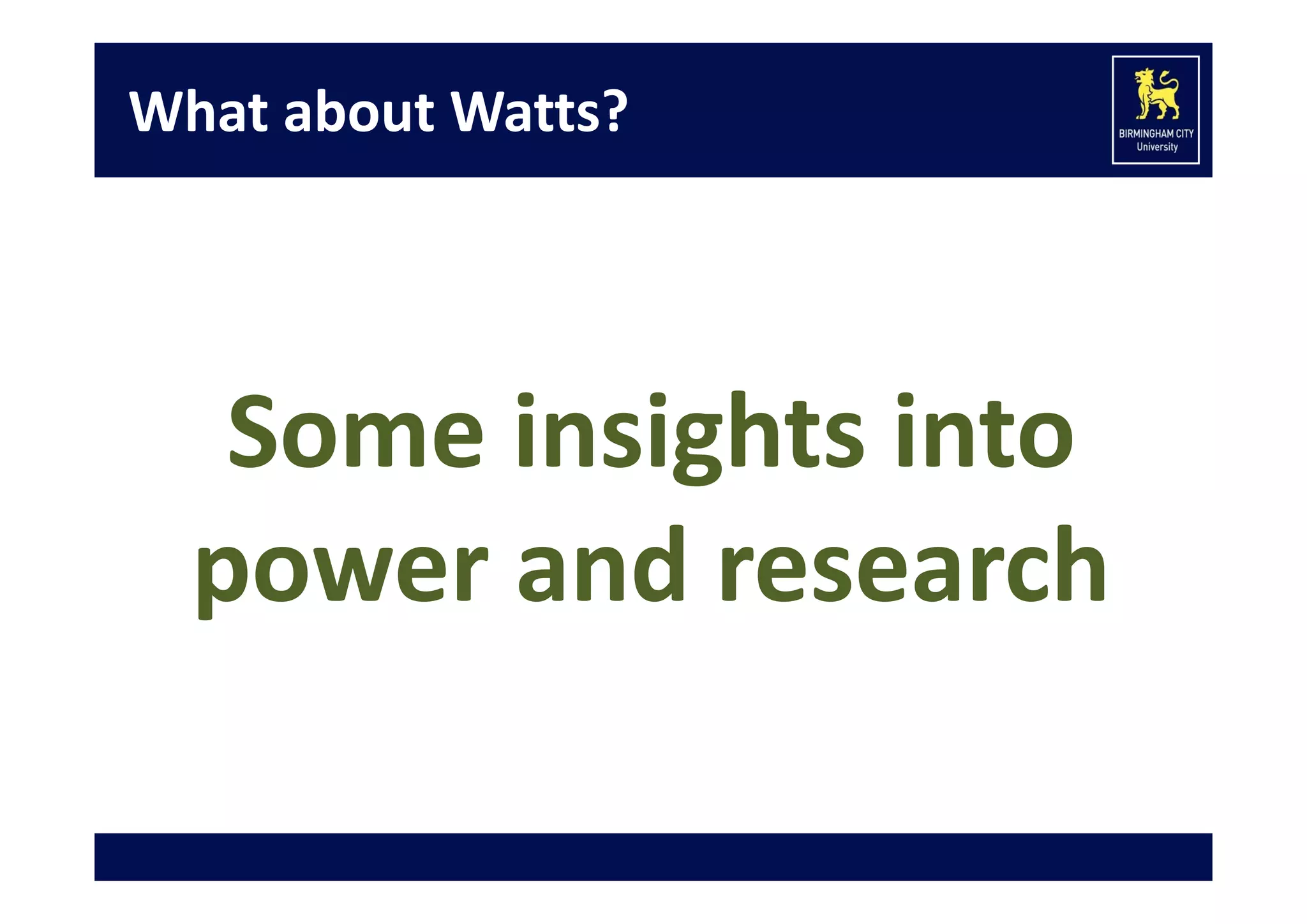 What about Watts?

BIRMINGHAM CITY
University

Some insights into power and research